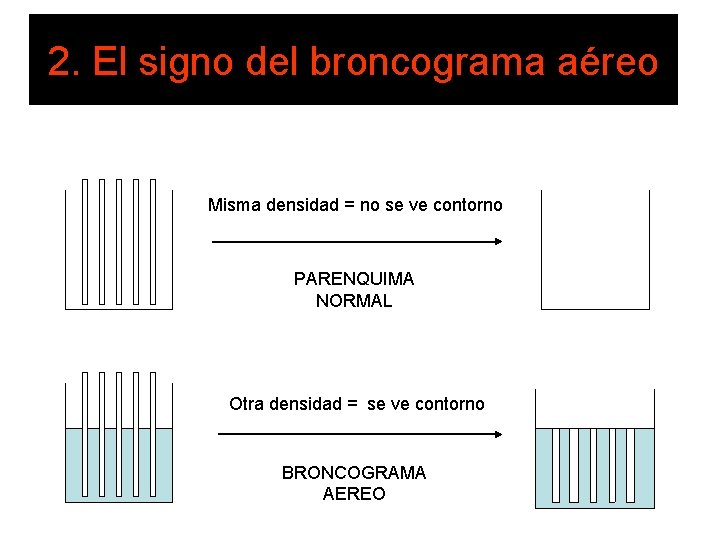 2. El signo del broncograma aéreo

Misma densidad = no se ve contorno

PARENQUIMA NORMAL

Otra densidad = se ve contorno

BRONCOGRAMA AEREO